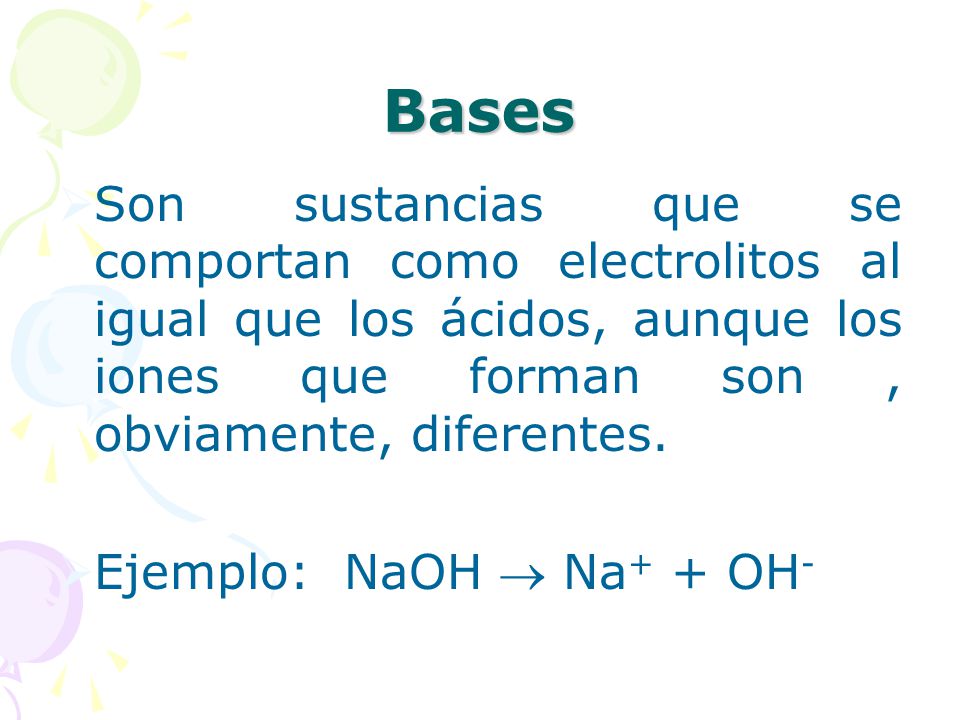 Bases

Son sustancias que se comportan como electrolitos al igual que los ácidos, aunque los iones que forman son , obviamente, diferentes.

Ejemplo: $NaOH \rightarrow Na^{+} + OH^{-}$